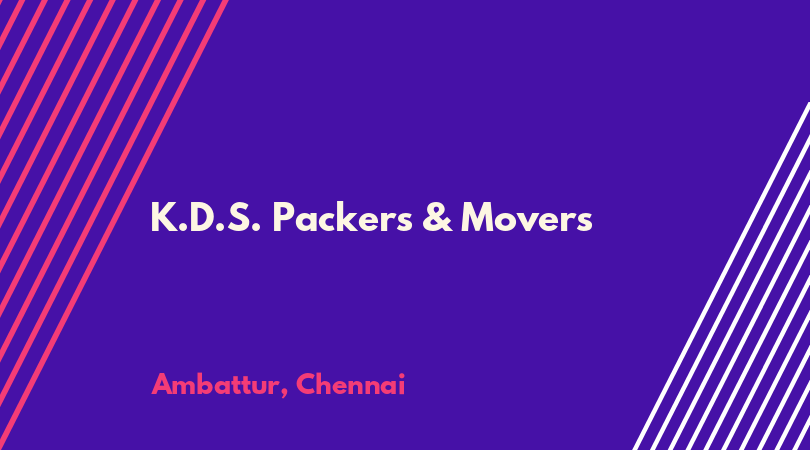 K.D.S. Packers & Movers

Ambattur, Chennai